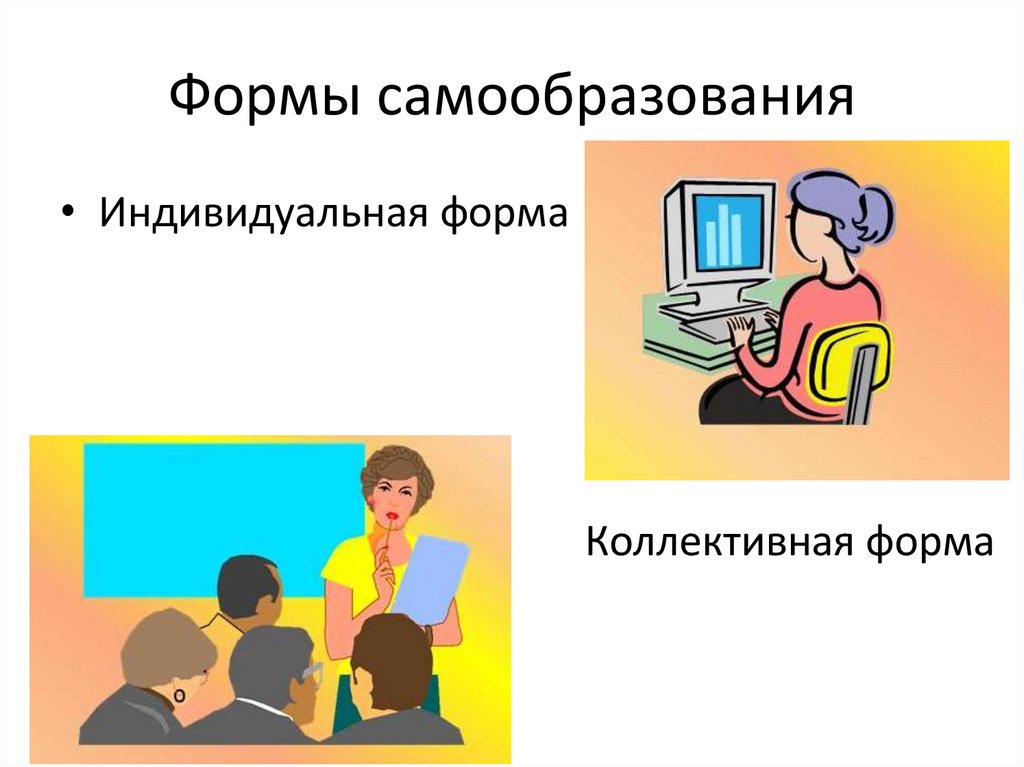 Формы самообразования

• Индивидуальная форма

Коллективная форма